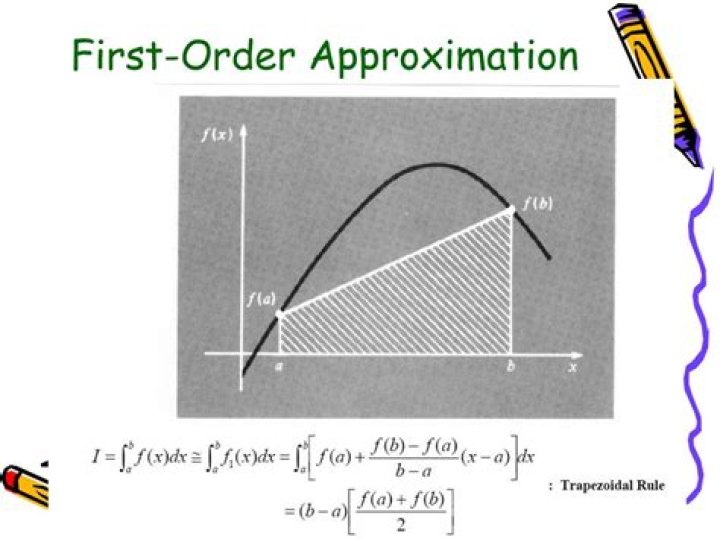 First-Order Approximation

$f(x)$

$f(b)$

$f(a)$

$a$

$b$

$x$

$I = \int_a^b f(x)dx \cong \int_a^b f_1(x)dx = \int_a^b \left[ f(a) + \frac{f(b)-f(a)}{b-a}(x-a) \right] dx$

$= (b-a)\left[ \frac{f(a)+f(b)}{2} \right]$

: Trapezoidal Rule